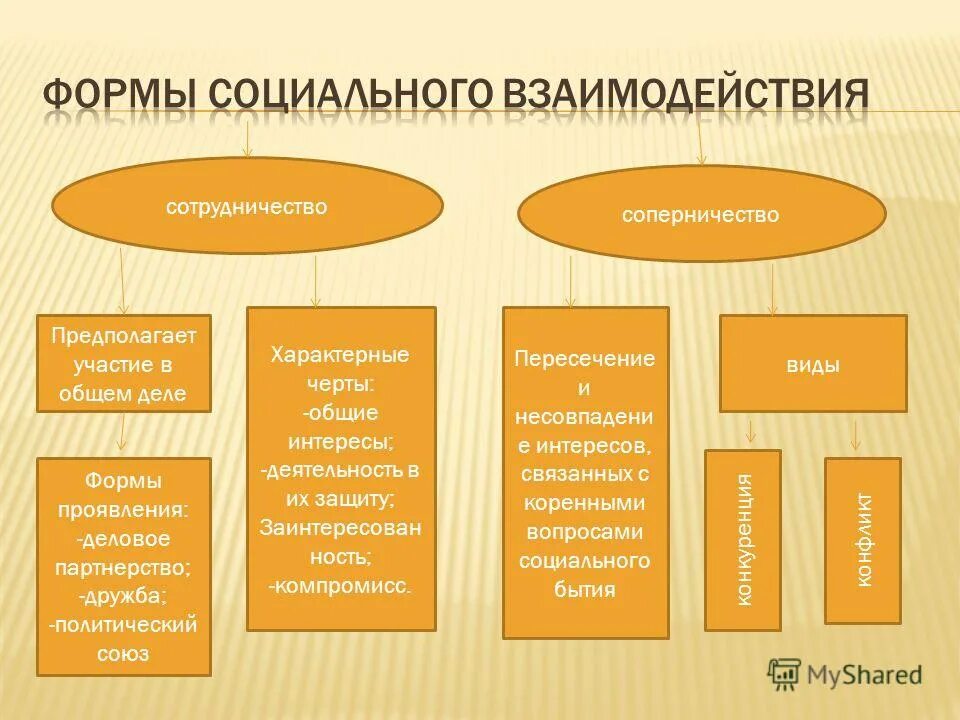 ФОРМЫ СОЦИАЛЬНОГО ВЗАИМОДЕЙСТВИЯ

сотрудничество

соперничество

Предполагает участие в общем деле

Формы проявления: -деловое партнерство; -дружба; -политический союз

Характерные черты: -общие интересы; -деятельность в их защиту; Заинтересованность; -компромисс.

Пересечение и несовпадение интересов, связанных с коренными вопросами социального бытия

виды

конкуренция

конфликт

MyShared